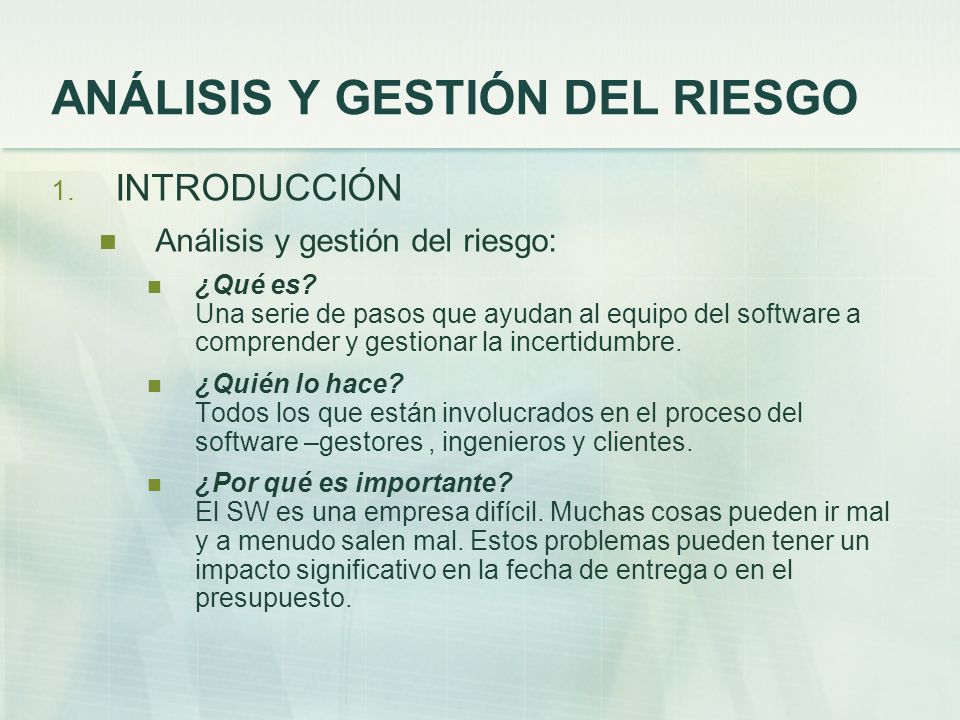 ANÁLISIS Y GESTIÓN DEL RIESGO

1. INTRODUCCIÓN

Análisis y gestión del riesgo:

¿Qué es?
Una serie de pasos que ayudan al equipo del software a comprender y gestionar la incertidumbre.

¿Quién lo hace?
Todos los que están involucrados en el proceso del software –gestores , ingenieros y clientes.

¿Por qué es importante?
El SW es una empresa difícil. Muchas cosas pueden ir mal y a menudo salen mal. Estos problemas pueden tener un impacto significativo en la fecha de entrega o en el presupuesto.